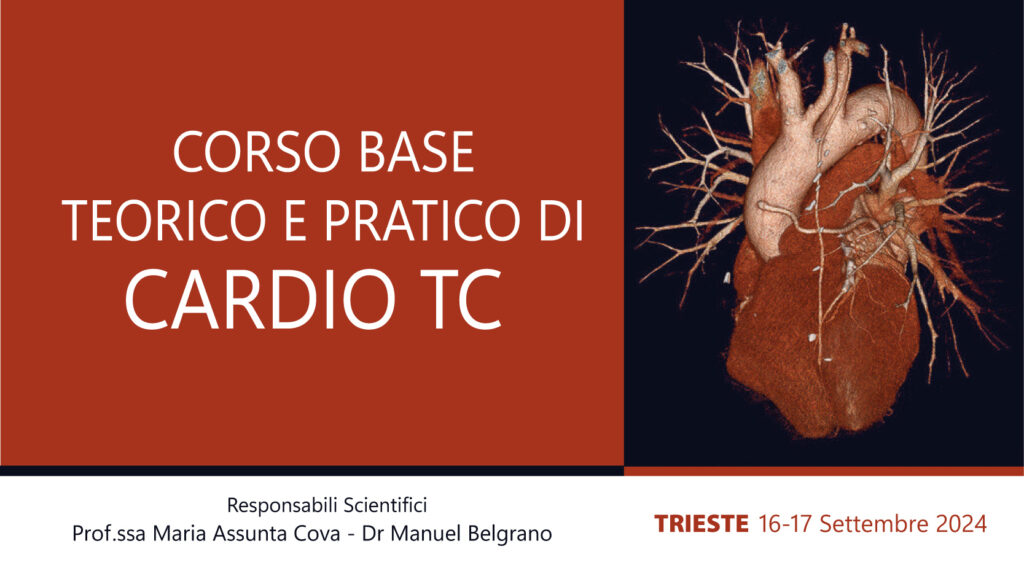 CORSO BASE
TEORICO E PRATICO DI
CARDIO TC

Responsabili Scientifici
Prof.ssa Maria Assunta Cova - Dr Manuel Belgrano

TRIESTE 16-17 Settembre 2024